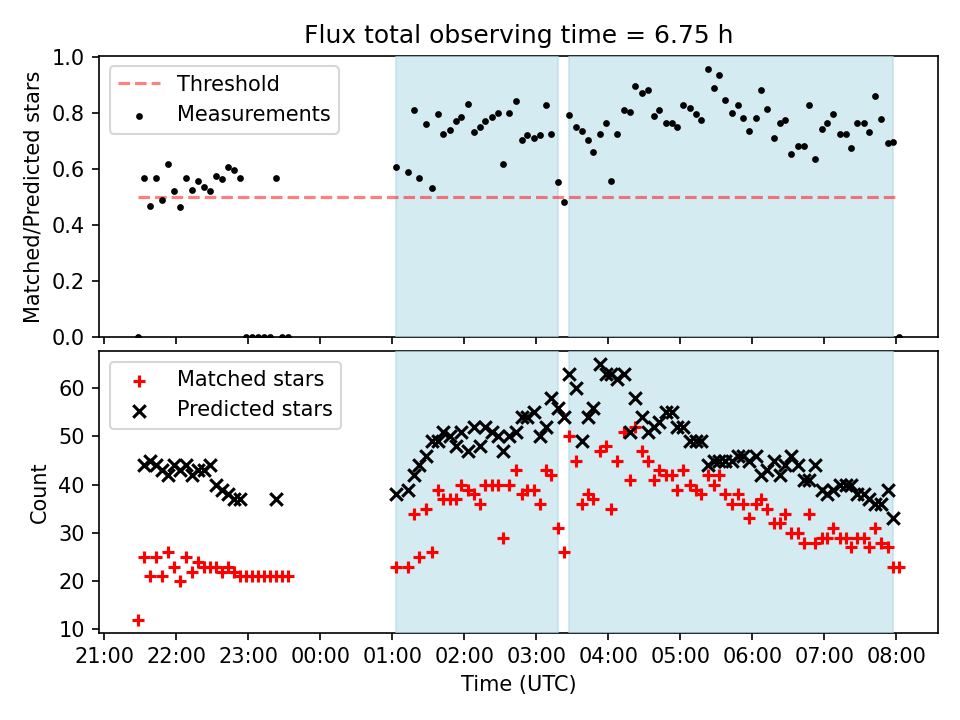 Flux total observing time = 6.75 h

Threshold
Measurements

Matched/Predicted stars

1.0
0.8
0.6
0.4
0.2
0.0

Matched stars
Predicted stars

Count

60
50
40
30
20
10

21:00 22:00 23:00 00:00 01:00 02:00 03:00 04:00 05:00 06:00 07:00 08:00

Time (UTC)